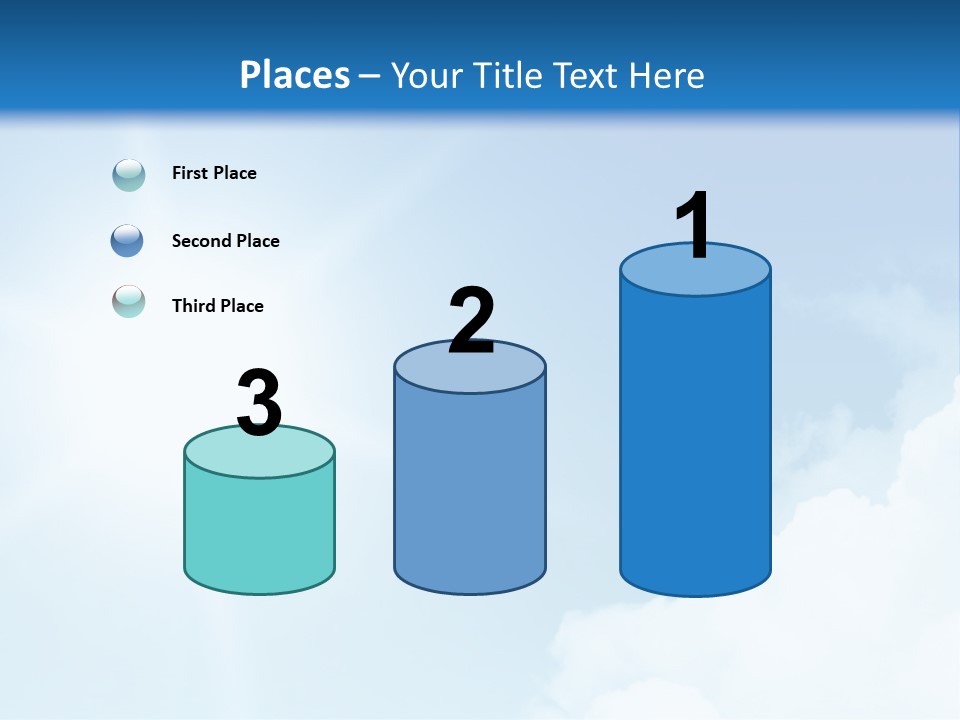 Places – Your Title Text Here

First Place

Second Place

Third Place

3

2

1